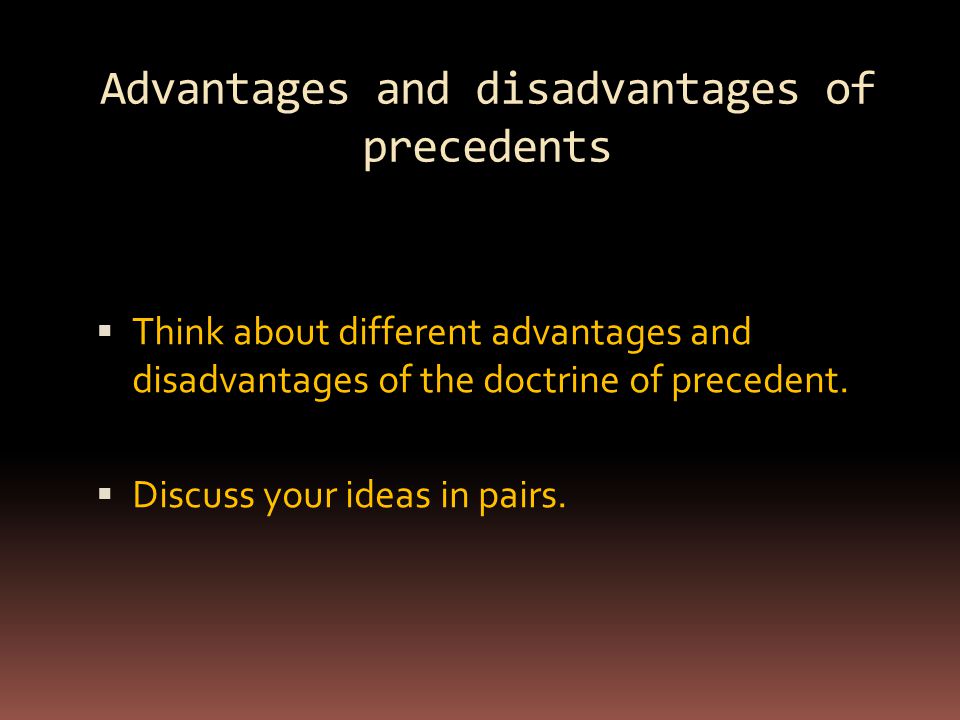 Advantages and disadvantages of precedents

▪ Think about different advantages and disadvantages of the doctrine of precedent.

▪ Discuss your ideas in pairs.